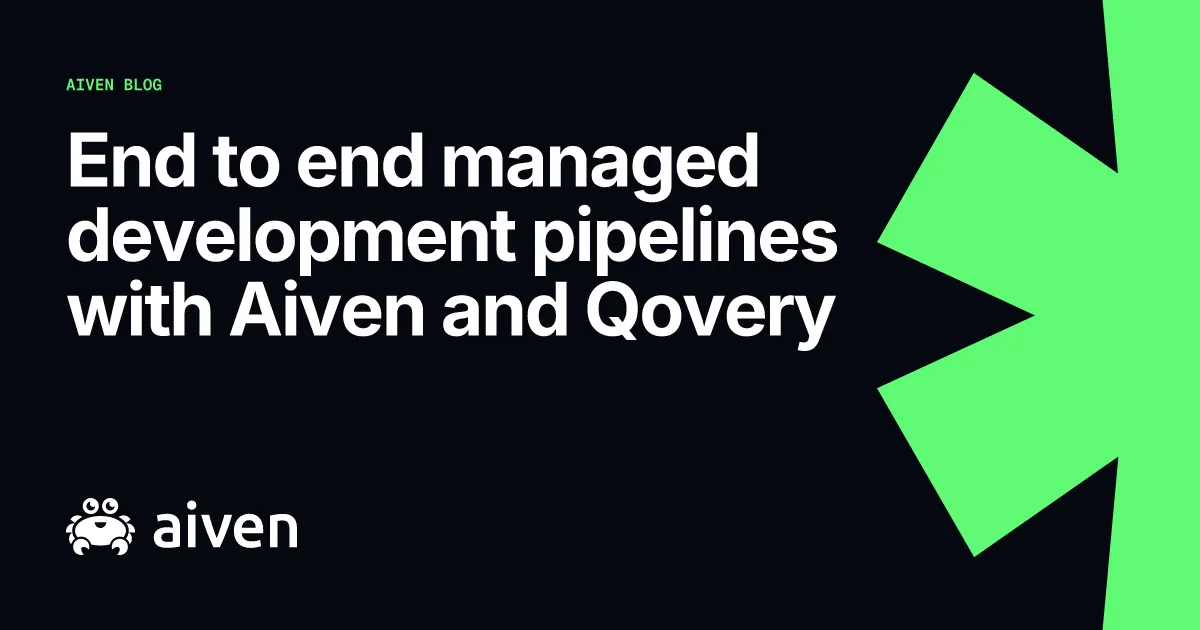 AIVEN BLOG

End to end managed development pipelines with Aiven and Qovery

aiven